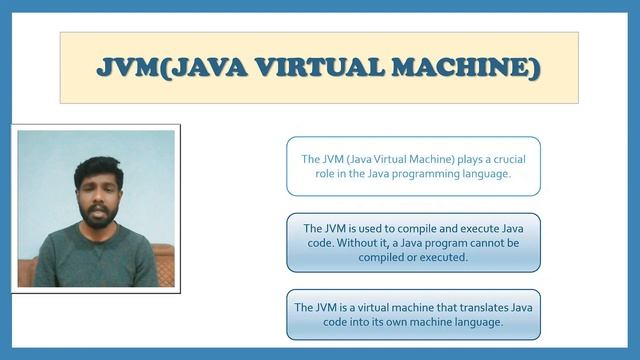 JVM(JAVA VIRTUAL MACHINE)

The JVM (Java Virtual Machine) plays a crucial role in the Java programming language.

The JVM is used to compile and execute Java code. Without it, a Java program cannot be compiled or executed.

The JVM is a virtual machine that translates Java code into its own machine language.